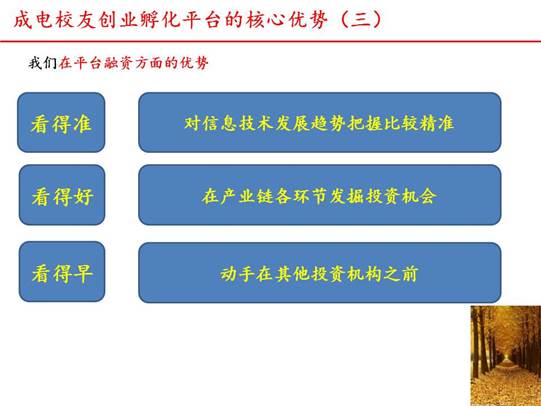 成电校友创业孵化平台的核心优势（三）

我们在平台融资方面的优势

看得准

对信息技术发展趋势把握比较精准

看得好

在产业链各环节发掘投资机会

看得早

动手在其他投资机构之前